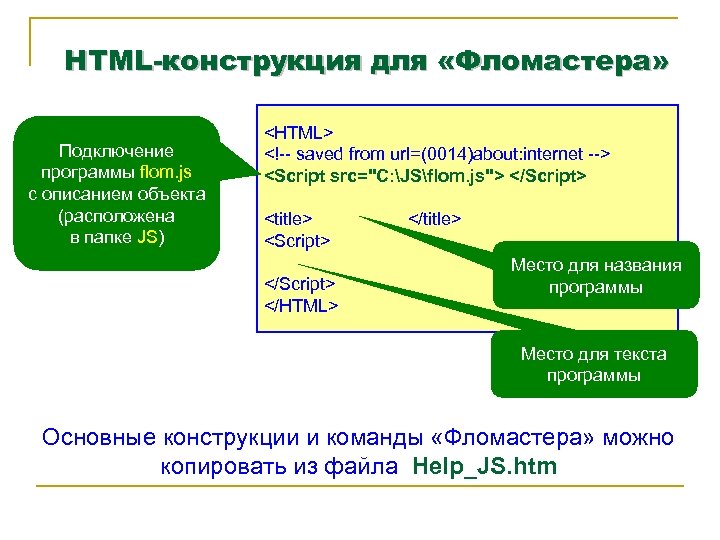 HTML-конструкция для «Фломастера»

Подключение программы flom.js с описанием объекта (расположена в папке JS)

<HTML>
<!-- saved from url=(0014)about:internet -->
<Script src="C:\JS\flom.js"> </Script>

<title> </title>
<Script>

</Script>
</HTML>

Место для названия программы

Место для текста программы

Основные конструкции и команды «Фломастера» можно копировать из файла Help_JS.htm